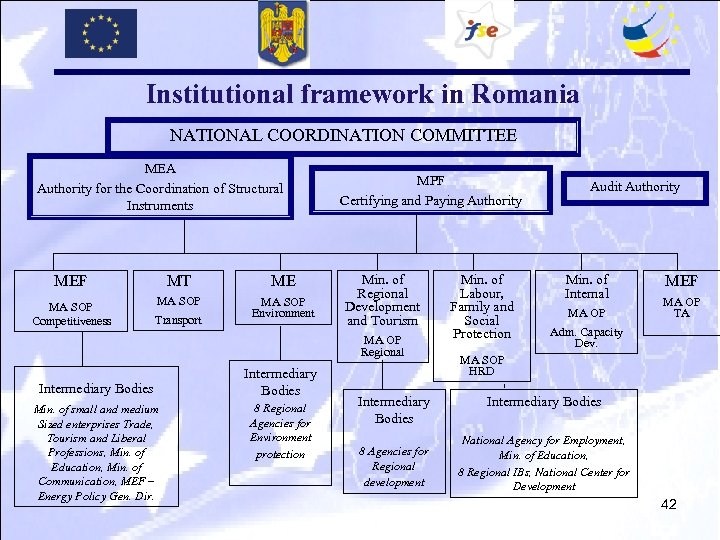 fse

Institutional framework in Romania

NATIONAL COORDINATION COMMITTEE

MEA
Authority for the Coordination of Structural Instruments

MPF
Certifying and Paying Authority

Audit Authority

MEF
MA SOP Competitiveness

MT
MA SOP Transport

ME
MA SOP Environment

Min. of Regional Development and Tourism
MA OP Regional

Min. of Labour, Family and Social Protection
MA SOP HRD

Min. of Internal
MA OP Adm. Capacity Dev.

MEF
MA OP TA

Intermediary Bodies
Min. of small and medium Sized enterprises Trade, Tourism and Liberal Professions, Min. of Education, Min. of Communication, MEF – Energy Policy Gen. Dir.

Intermediary Bodies
8 Regional Agencies for Environment protection

Intermediary Bodies
8 Agencies for Regional development

Intermediary Bodies
National Agency for Employment, Min. of Education,
8 Regional IBs, National Center for Development

42